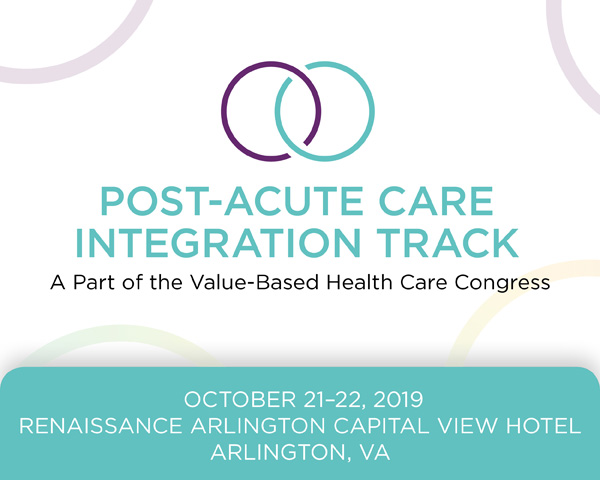 POST-ACUTE CARE INTEGRATION TRACK
A Part of the Value-Based Health Care Congress

OCTOBER 21–22, 2019
RENAISSANCE ARLINGTON CAPITAL VIEW HOTEL
ARLINGTON, VA